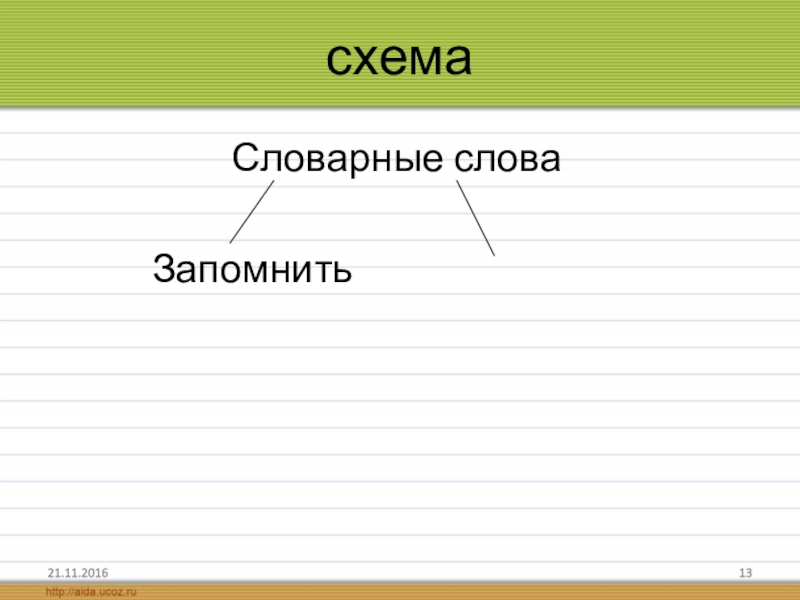 схема

Словарные слова

Запомнить

21.11.2016

13

http://aida.ucoz.ru